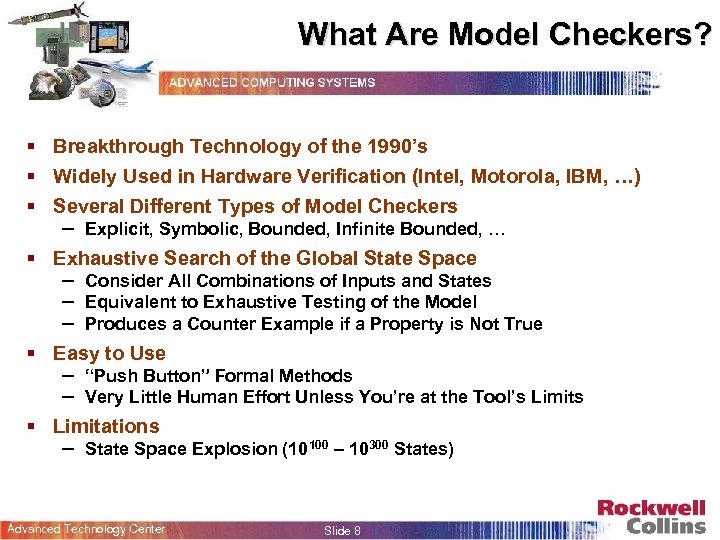 What Are Model Checkers?

ADVANCED COMPUTING SYSTEMS

▪ Breakthrough Technology of the 1990's
▪ Widely Used in Hardware Verification (Intel, Motorola, IBM, ...)
▪ Several Different Types of Model Checkers
– Explicit, Symbolic, Bounded, Infinite Bounded, ...
▪ Exhaustive Search of the Global State Space
– Consider All Combinations of Inputs and States
– Equivalent to Exhaustive Testing of the Model
– Produces a Counter Example if a Property is Not True
▪ Easy to Use
– "Push Button" Formal Methods
– Very Little Human Effort Unless You're at the Tool's Limits
▪ Limitations
– State Space Explosion ($10^{100}$ – $10^{300}$ States)

Advanced Technology Center

Slide 8

Rockwell Collins